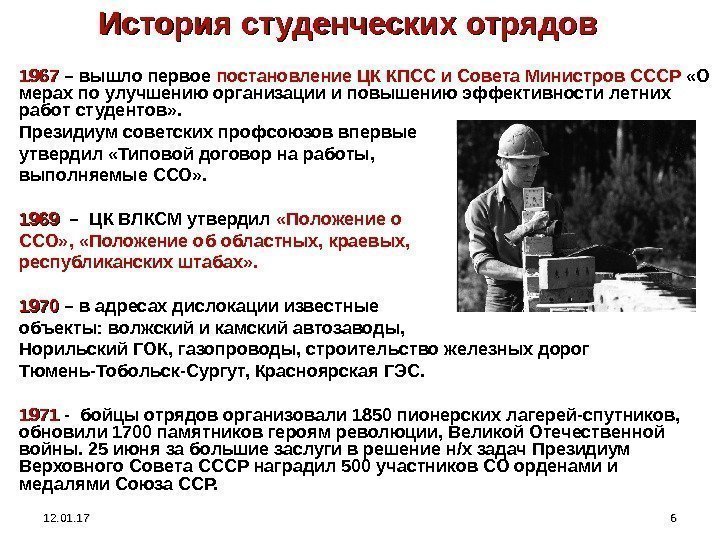 История студенческих отрядов

1967 – вышло первое постановление ЦК КПСС и Совета Министров СССР «О мерах по улучшению организации и повышению эффективности летних работ студентов».

Президиум советских профсоюзов впервые утвердил «Типовой договор на работы, выполняемые ССО».

1969 – ЦК ВЛКСМ утвердил «Положение о ССО», «Положение об областных, краевых, республиканских штабах».

1970 – в адресах дислокации известные объекты: волжский и камский автозаводы, Норильский ГОК, газопроводы, строительство железных дорог Тюмень-Тобольск-Сургут, Красноярская ГЭС.

1971 - бойцы отрядов организовали 1850 пионерских лагерей-спутников, обновили 1700 памятников героям революции, Великой Отечественной войны. 25 июня за большие заслуги в решение н/х задач Президиум Верховного Совета СССР наградил 500 участников СО орденами и медалями Союза ССР.

12.01.17

6